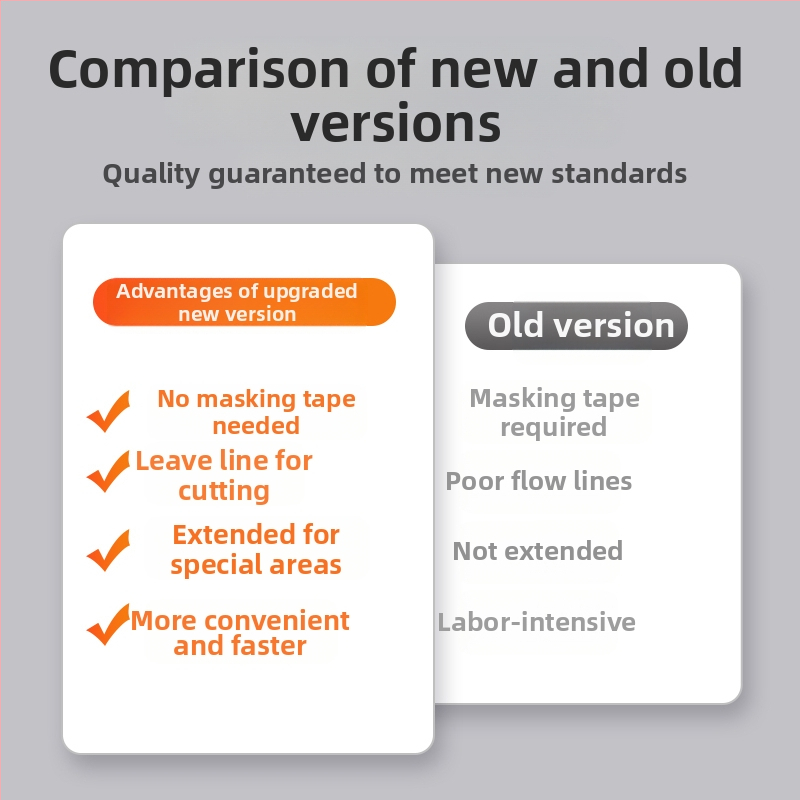 Comparison of new and old versions

Quality guaranteed to meet new standards

Advantages of upgraded new version

No masking tape needed

Leave line for cutting

Extended for special areas

More convenient and faster

Old version

Masking tape required

Poor flow lines

Not extended

Labor-intensive